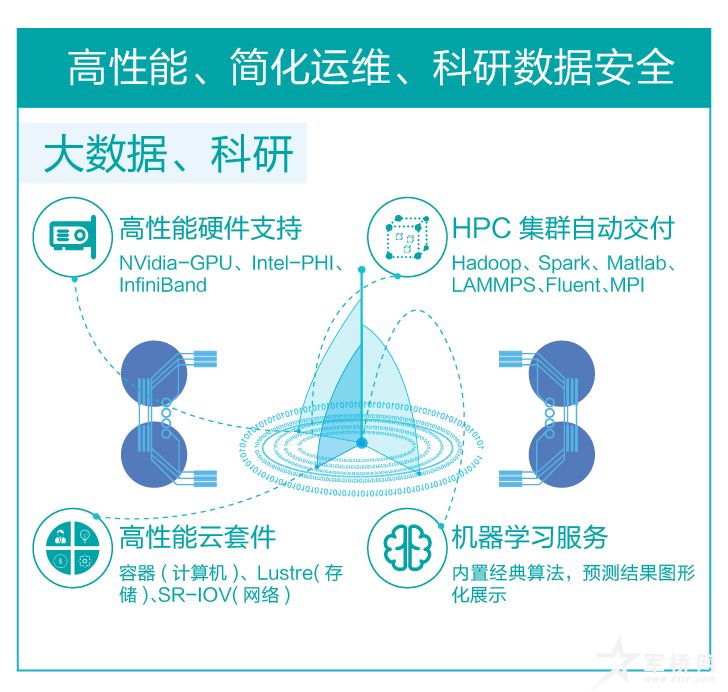 高性能、简化运维、科研数据安全

大数据、科研

高性能硬件支持

NVidia-GPU、Intel-PHI、InfiniBand

HPC 集群自动交付

Hadoop、Spark、Matlab、LAMMPS、Fluent、MPI

高性能云套件

容器（计算机）、Lustre(存储)、SR-IOV(网络)

机器学习服务

内置经典算法，预测结果图形化展示

军桥网